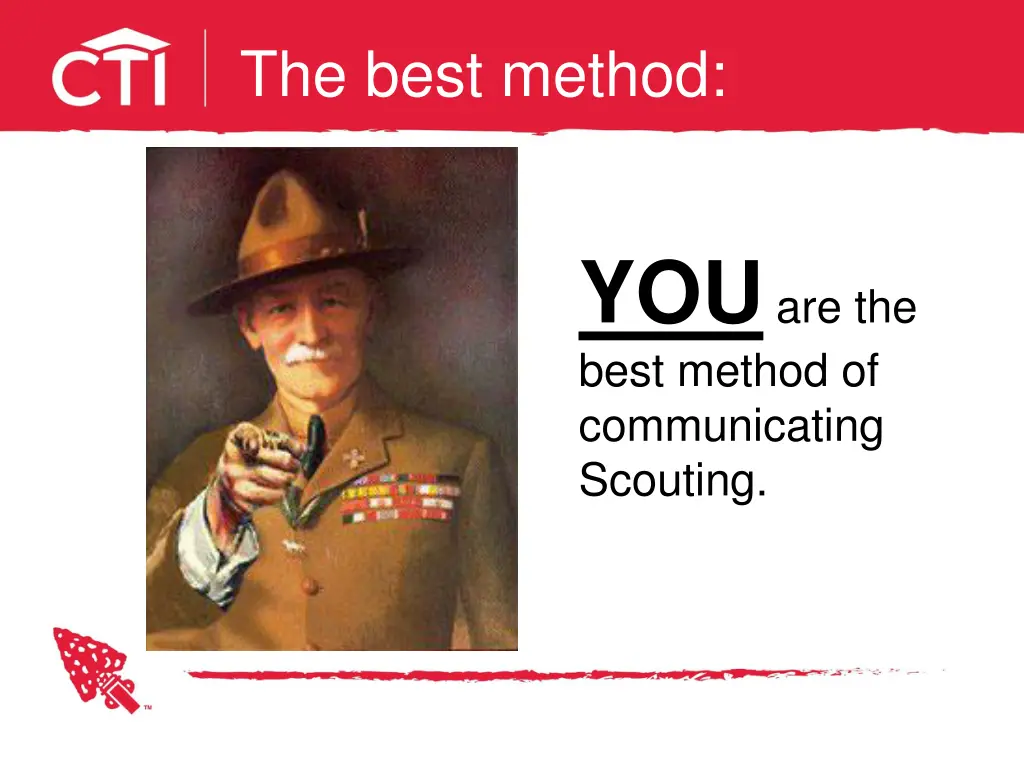 CTI

The best method:

YOU are the best method of communicating Scouting.

™